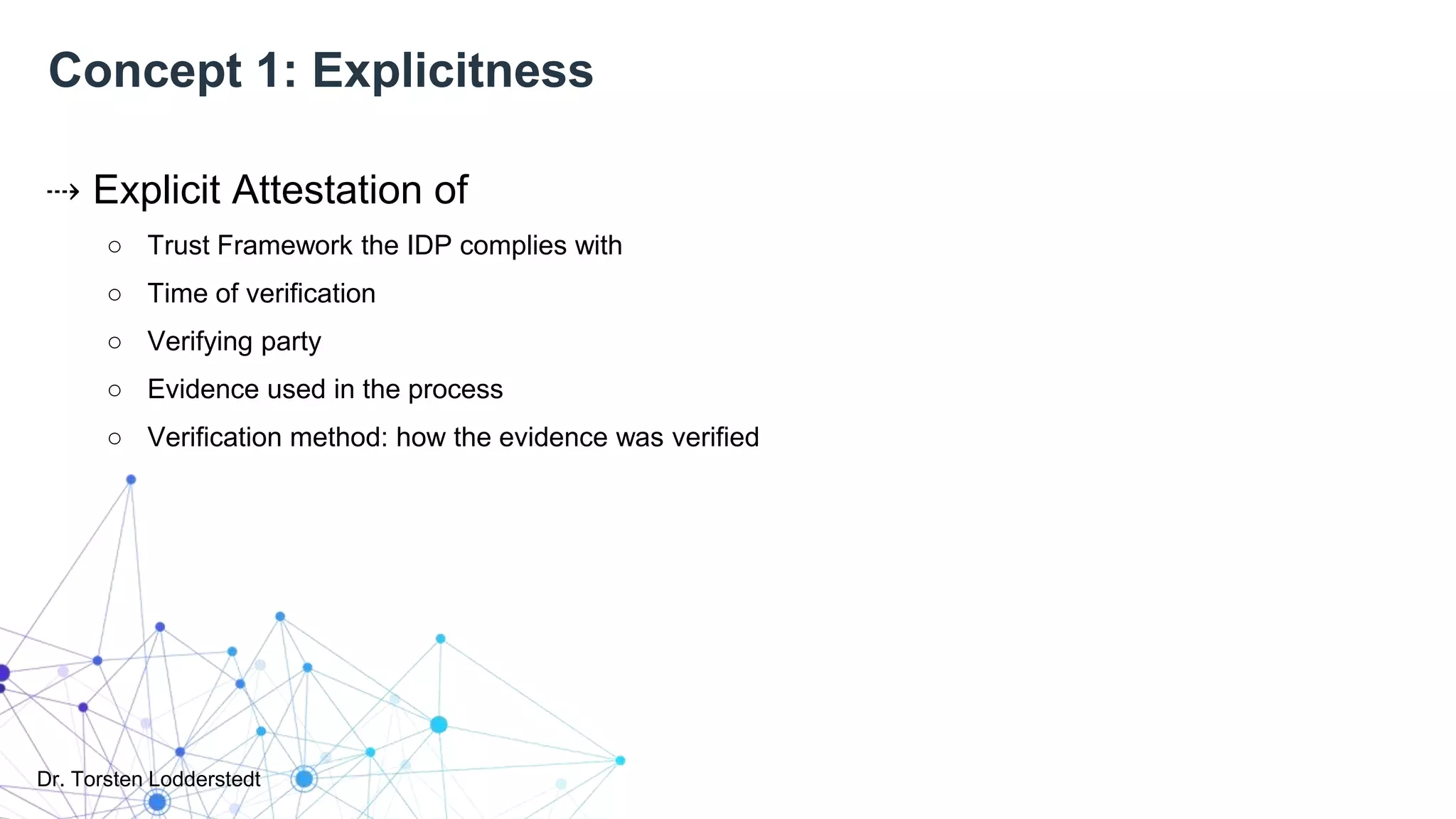 Concept 1: Explicitness

⇢ Explicit Attestation of

○ Trust Framework the IDP complies with
○ Time of verification
○ Verifying party
○ Evidence used in the process
○ Verification method: how the evidence was verified

Dr. Torsten Lodderstedt